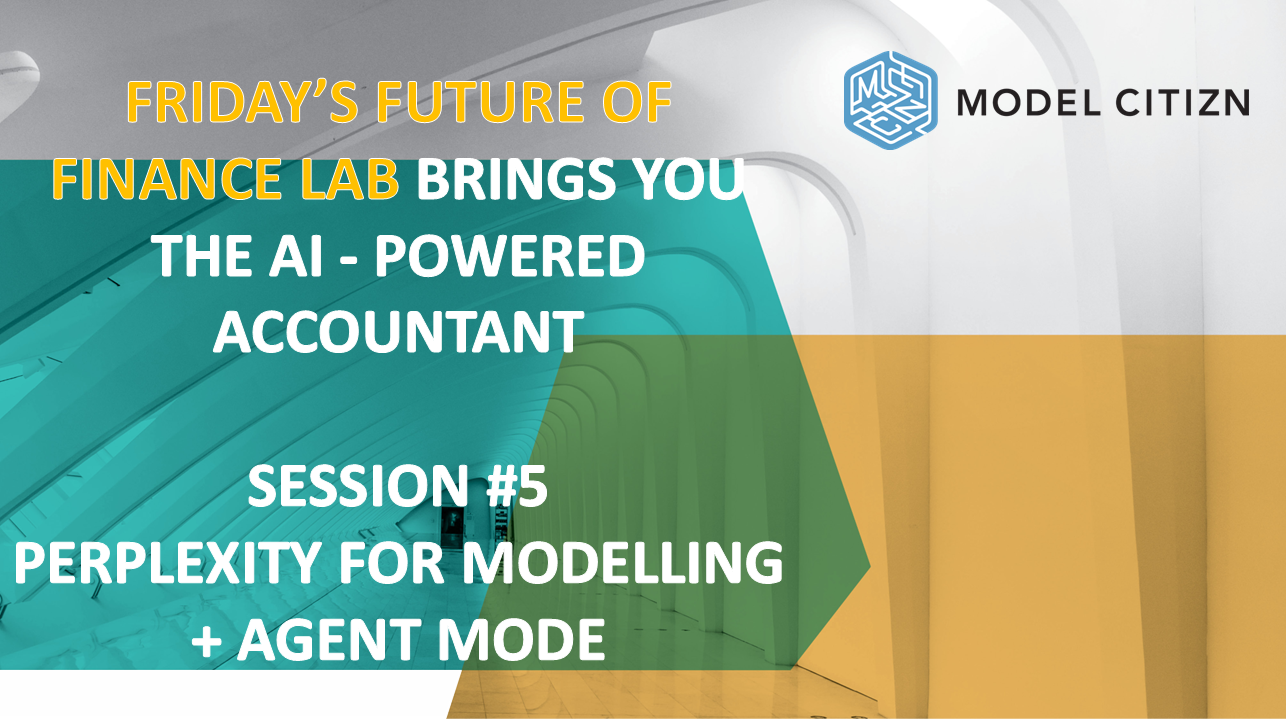 FRIDAY'S FUTURE OF FINANCE LAB BRINGS YOU THE AI - POWERED ACCOUNTANT

SESSION #5
PERPLEXITY FOR MODELLING + AGENT MODE

MODEL CITIZN